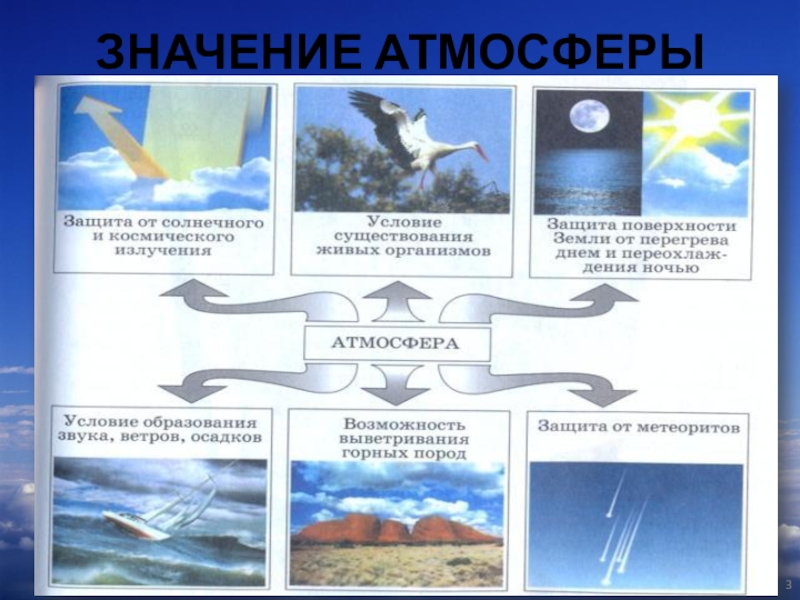 ЗНАЧЕНИЕ АТМОСФЕРЫ

Защита от солнечного и космического излучения

Условие существования живых организмов

Защита поверхности Земли от перегрева днем и переохлаждения ночью

АТМОСФЕРА

Условие образования звука, ветров, осадков

Возможность выветривания горных пород

Защита от метеоритов

3